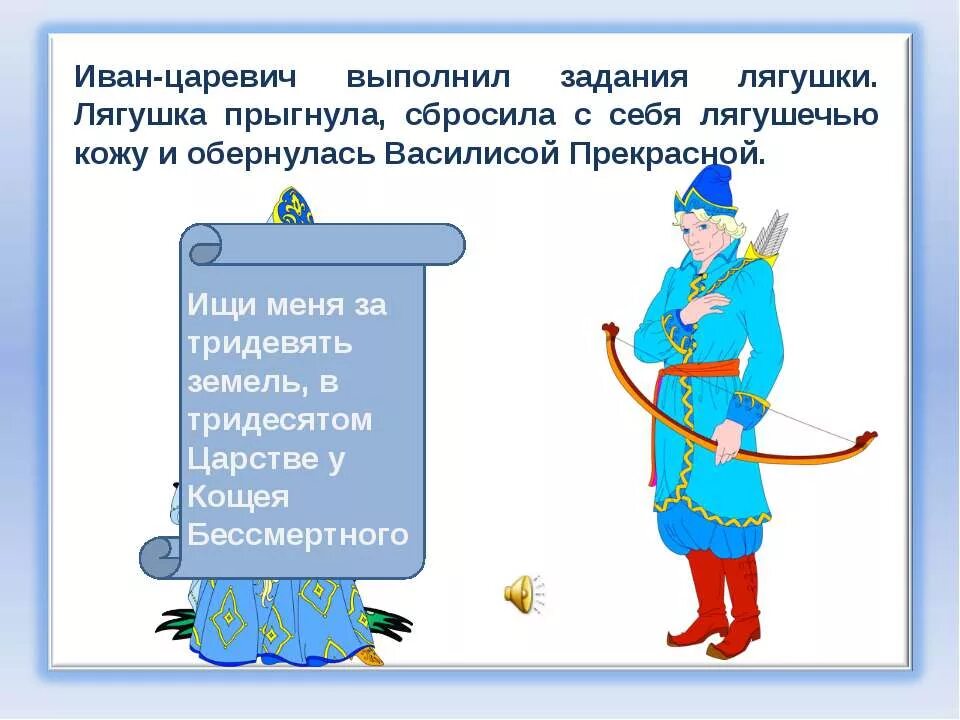 Иван-царевич выполнил задания лягушки. Лягушка прыгнула, сбросила с себя лягушечью кожу и обернулась Василисой Прекрасной.

Ищи меня за тридевять земель, в тридесятом Царстве у Кощея Бессмертного